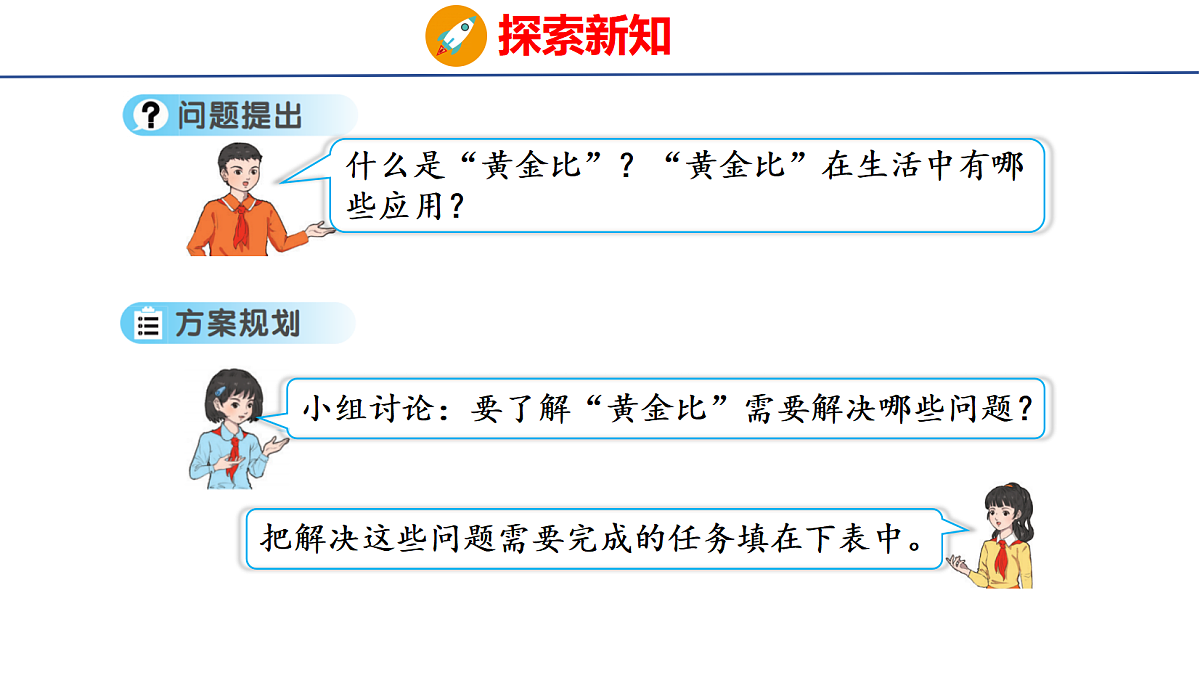 探索新知

问题提出

什么是“黄金比”？“黄金比”在生活中有哪些应用？

方案规划

小组讨论：要了解“黄金比”需要解决哪些问题？

把解决这些问题需要完成的任务填在下表中。